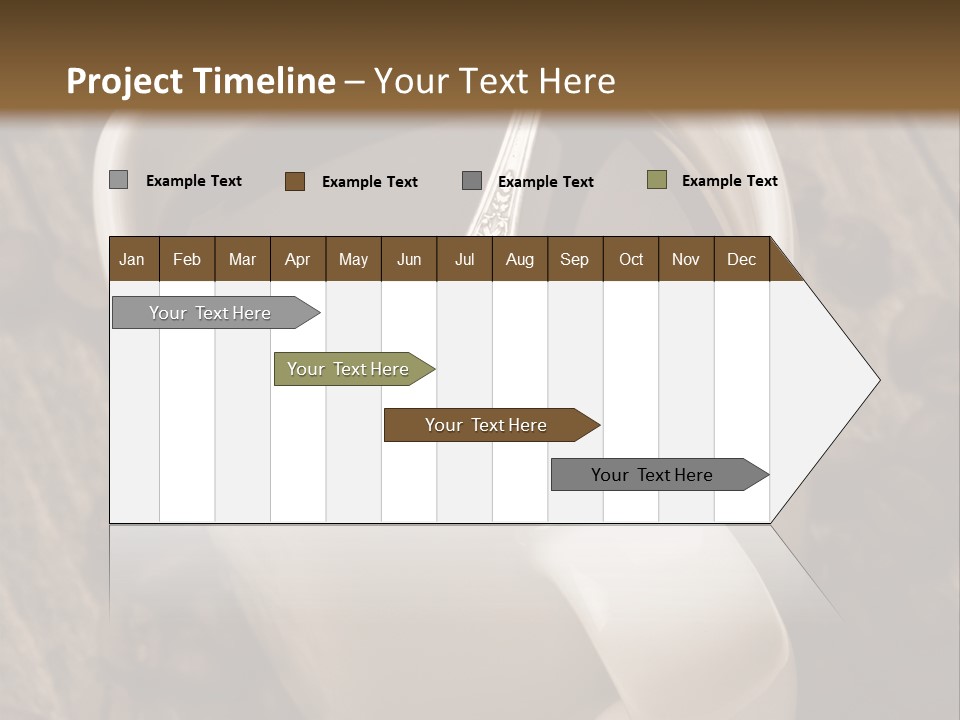 Project Timeline – Your Text Here

Example Text Example Text Example Text Example Text

| Jan | Feb | Mar | Apr | May | Jun | Jul | Aug | Sep | Oct | Nov | Dec |
|---|---|---|---|---|---|---|---|---|---|---|---|

Your Text Here

Your Text Here

Your Text Here

Your Text Here